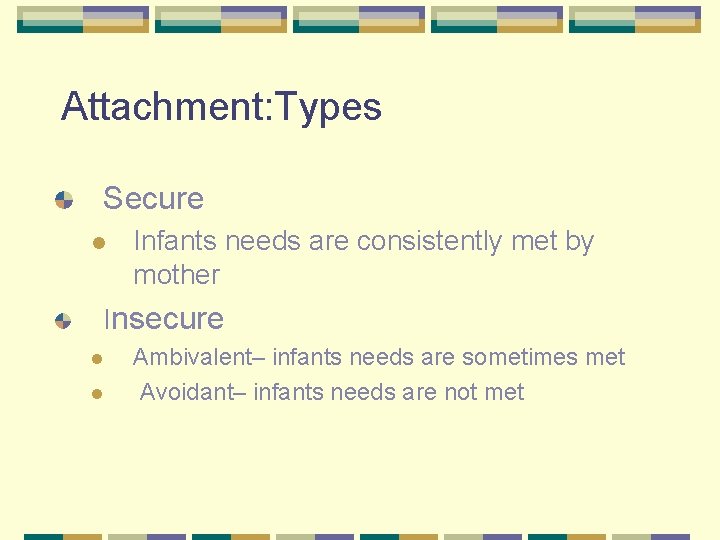 Attachment:Types

Secure

Infants needs are consistently met by mother

Insecure

Ambivalent– infants needs are sometimes met

Avoidant– infants needs are not met